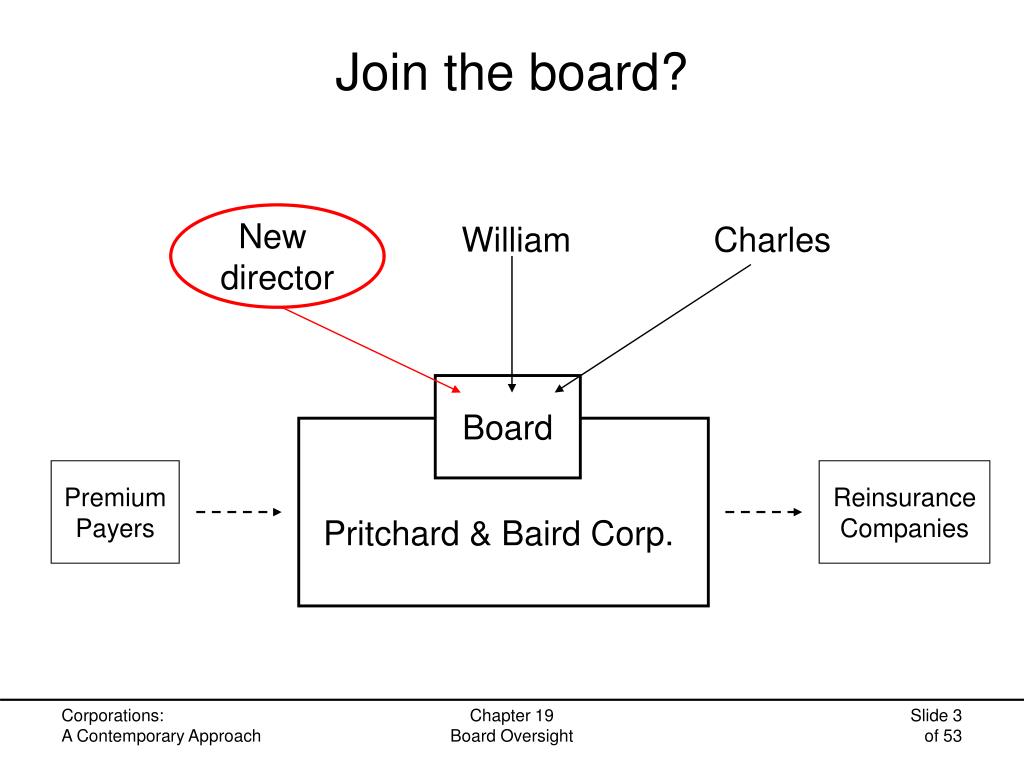 Join the board?

New director

William

Charles

Board

Premium Payers

Pritchard & Baird Corp.

Reinsurance Companies

Corporations:
A Contemporary Approach

Chapter 19
Board Oversight

Slide 3
of 53